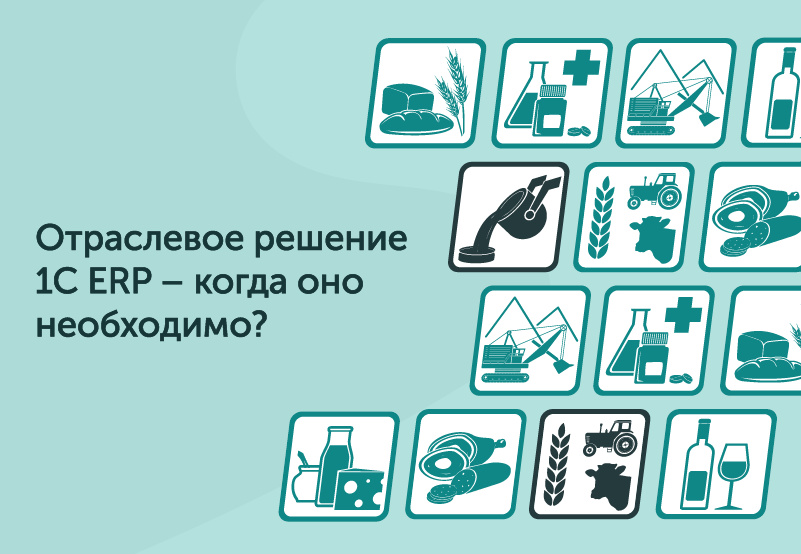 Отраслевое решение 1С ERP – когда оно необходимо?